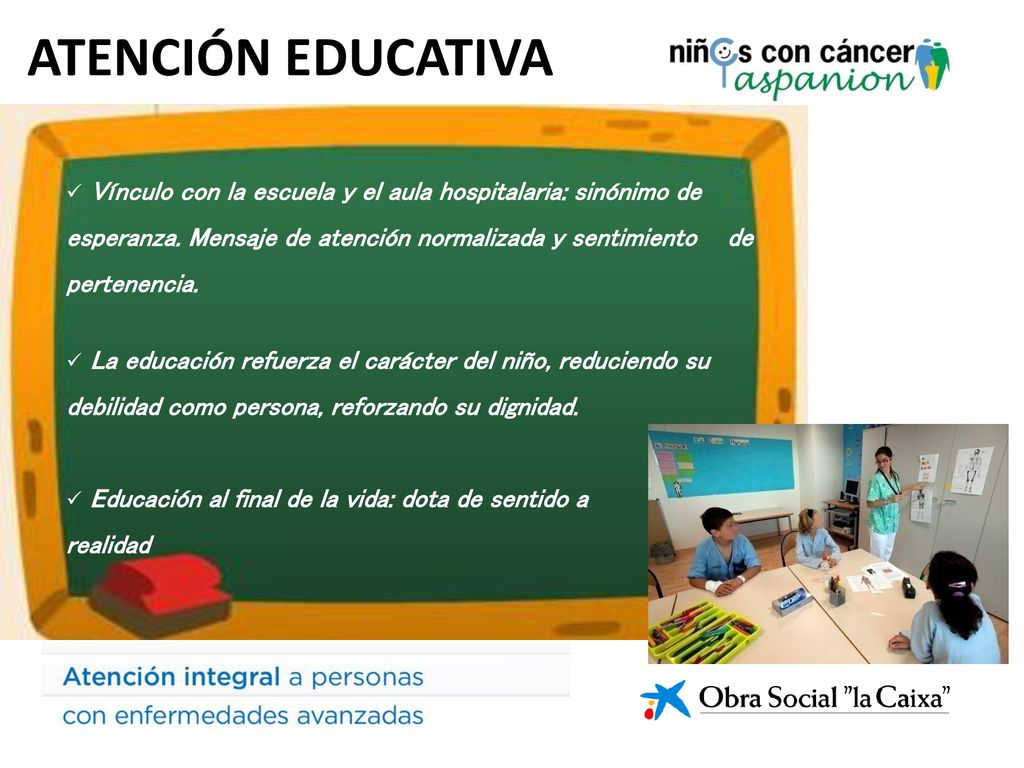 ATENCIÓN EDUCATIVA

niños con cáncer aspanion

✓ Vínculo con la escuela y el aula hospitalaria: sinónimo de esperanza. Mensaje de atención normalizada y sentimiento de pertenencia.

✓ La educación refuerza el carácter del niño, reduciendo su debilidad como persona, reforzando su dignidad.

✓ Educación al final de la vida: dota de sentido a realidad

Atención integral a personas con enfermedades avanzadas

Obra Social "la Caixa"